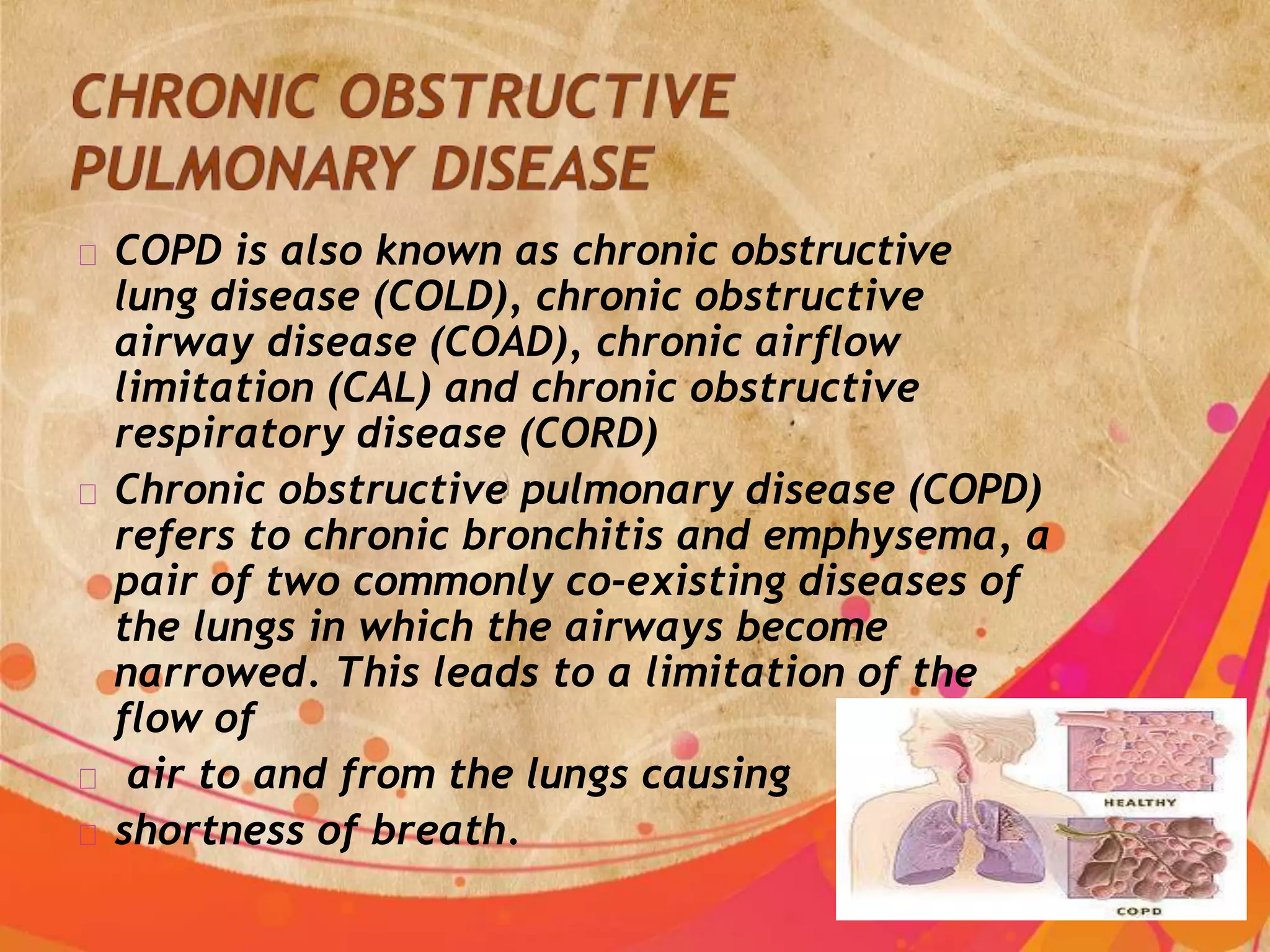 CHRONIC OBSTRUCTIVE PULMONARY DISEASE

COPD is also known as chronic obstructive lung disease (COLD), chronic obstructive airway disease (COAD), chronic airflow limitation (CAL) and chronic obstructive respiratory disease (CORD)

Chronic obstructive pulmonary disease (COPD) refers to chronic bronchitis and emphysema, a pair of two commonly co-existing diseases of the lungs in which the airways become narrowed. This leads to a limitation of the flow of

air to and from the lungs causing

shortness of breath.

HEALTHY

COPD